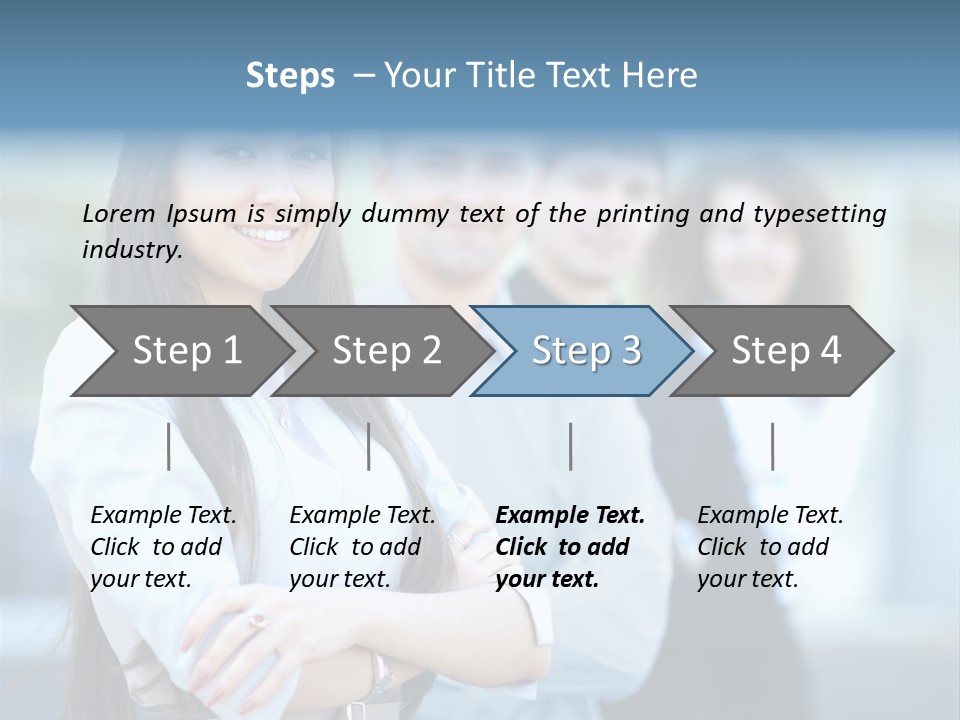 Steps – Your Title Text Here

Lorem Ipsum is simply dummy text of the printing and typesetting industry.

Step 1

Step 2

Step 3

Step 4

Example Text. Click to add your text.

Example Text. Click to add your text.

Example Text. Click to add your text.

Example Text. Click to add your text.